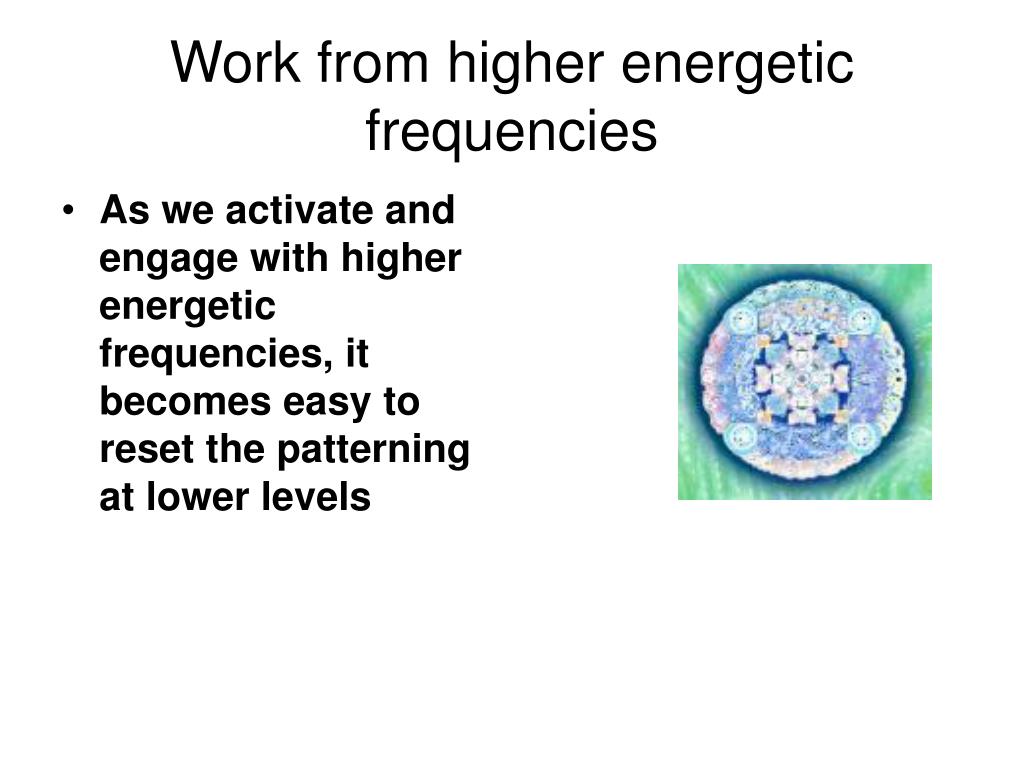 Work from higher energetic frequencies

• As we activate and engage with higher energetic frequencies, it becomes easy to reset the patterning at lower levels